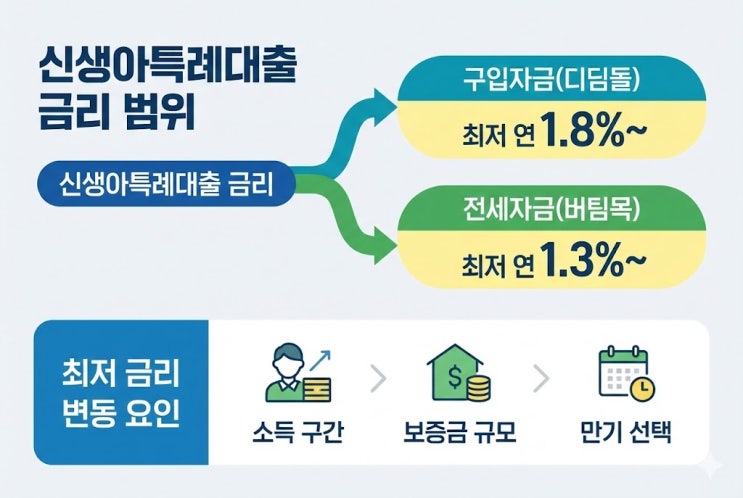 신생아특례대출 금리 범위

신생아특례대출 금리

구입자금(디딤돌)

최저 연 1.8%~

전세자금(버팀목)

최저 연 1.3%~

최저 금리 변동 요인

소득 구간

보증금 규모

만기 선택